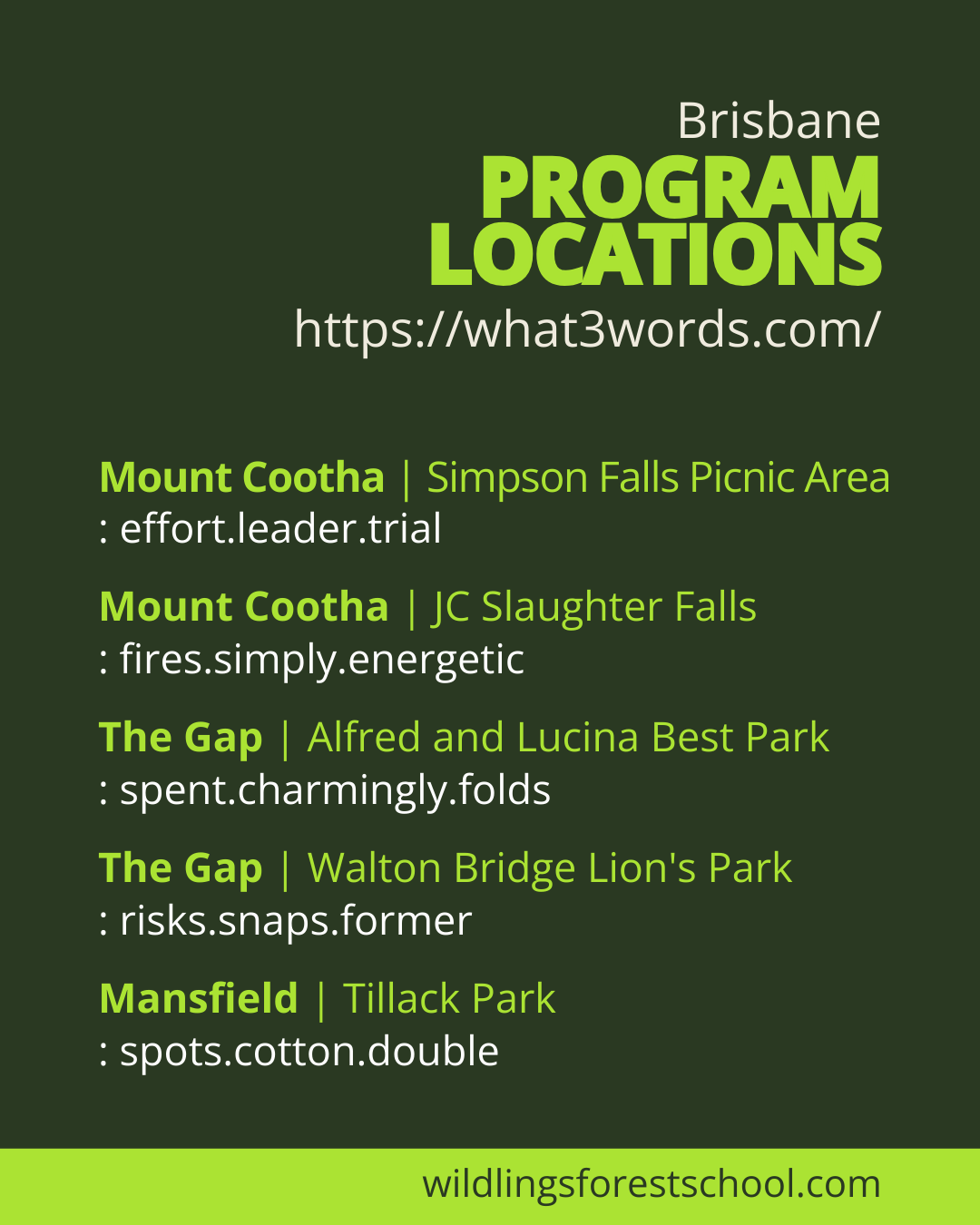 Brisbane
PROGRAM LOCATIONS
https://what3words.com/

Mount Cootha | Simpson Falls Picnic Area
: effort.leader.trial

Mount Cootha | JC Slaughter Falls
: fires.simply.energetic

The Gap | Alfred and Lucina Best Park
: spent.charmingly.folds

The Gap | Walton Bridge Lion's Park
: risks.snaps.former

Mansfield | Tillack Park
: spots.cotton.double

wildlingsforestschool.com